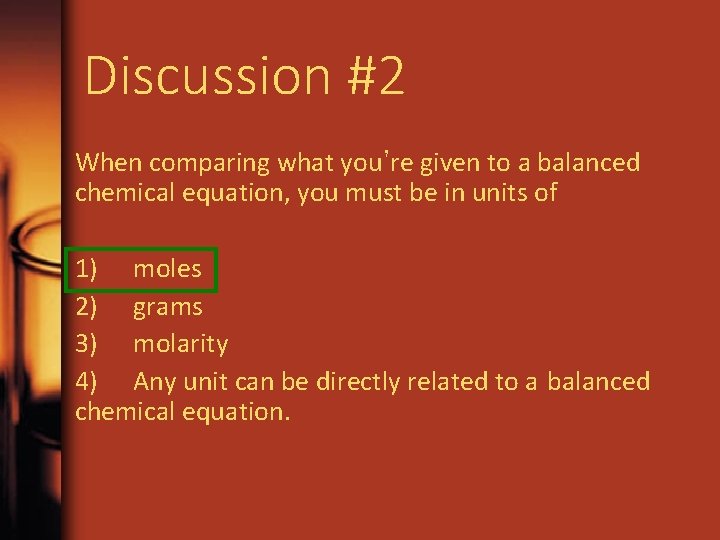 Discussion #2

When comparing what you're given to a balanced chemical equation, you must be in units of

1) moles
2) grams
3) molarity
4) Any unit can be directly related to a balanced chemical equation.